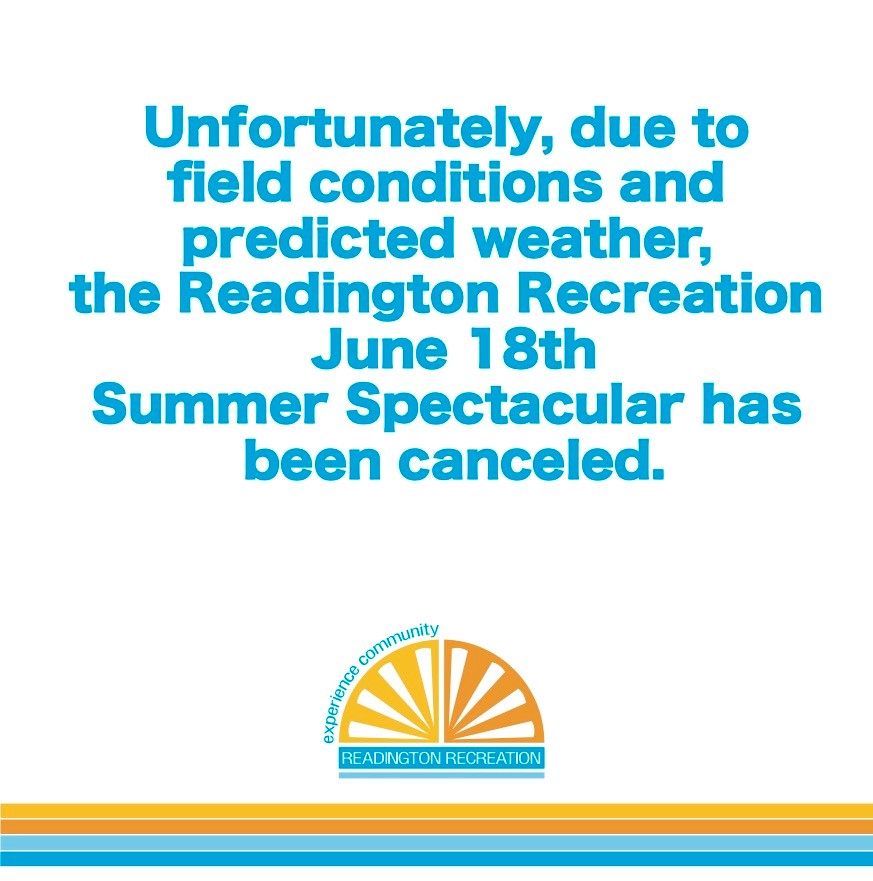 Unfortunately, due to field conditions and predicted weather, the Readington Recreation June 18th Summer Spectacular has been canceled.

experience community

READINGTON RECREATION